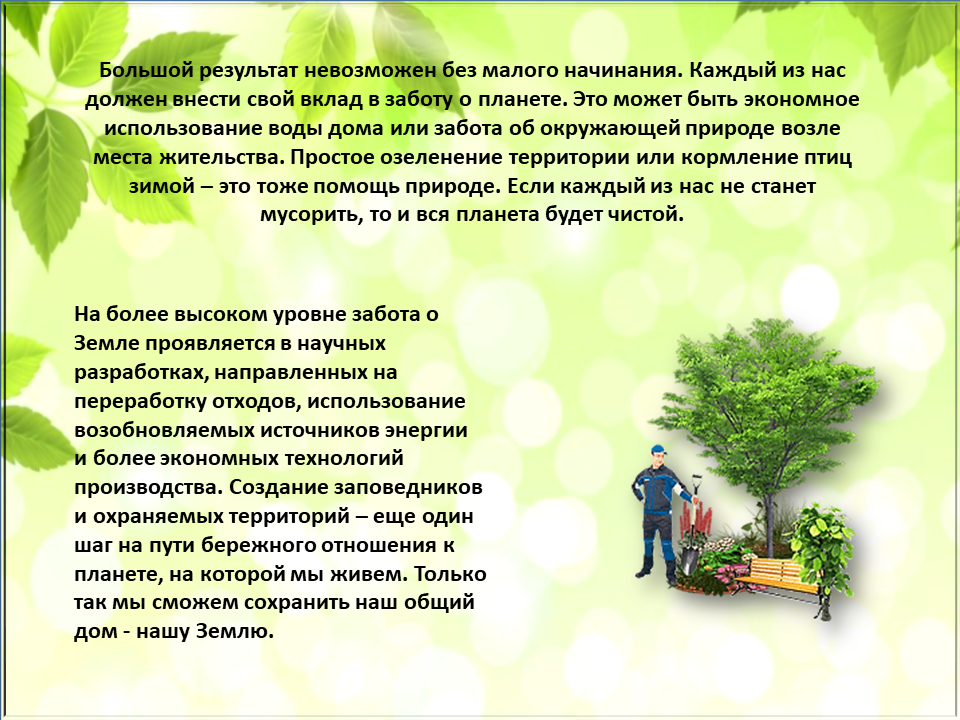 Большой результат невозможен без малого начинания. Каждый из нас должен внести свой вклад в заботу о планете. Это может быть экономное использование воды дома или забота об окружающей природе возле места жительства. Простое озеленение территории или кормление птиц зимой – это тоже помощь природе. Если каждый из нас не станет мусорить, то и вся планета будет чистой.

На более высоком уровне забота о Земле проявляется в научных разработках, направленных на переработку отходов, использование возобновляемых источников энергии и более экономных технологий производства. Создание заповедников и охраняемых территорий – еще один шаг на пути бережного отношения к планете, на которой мы живем. Только так мы сможем сохранить наш общий дом - нашу Землю.